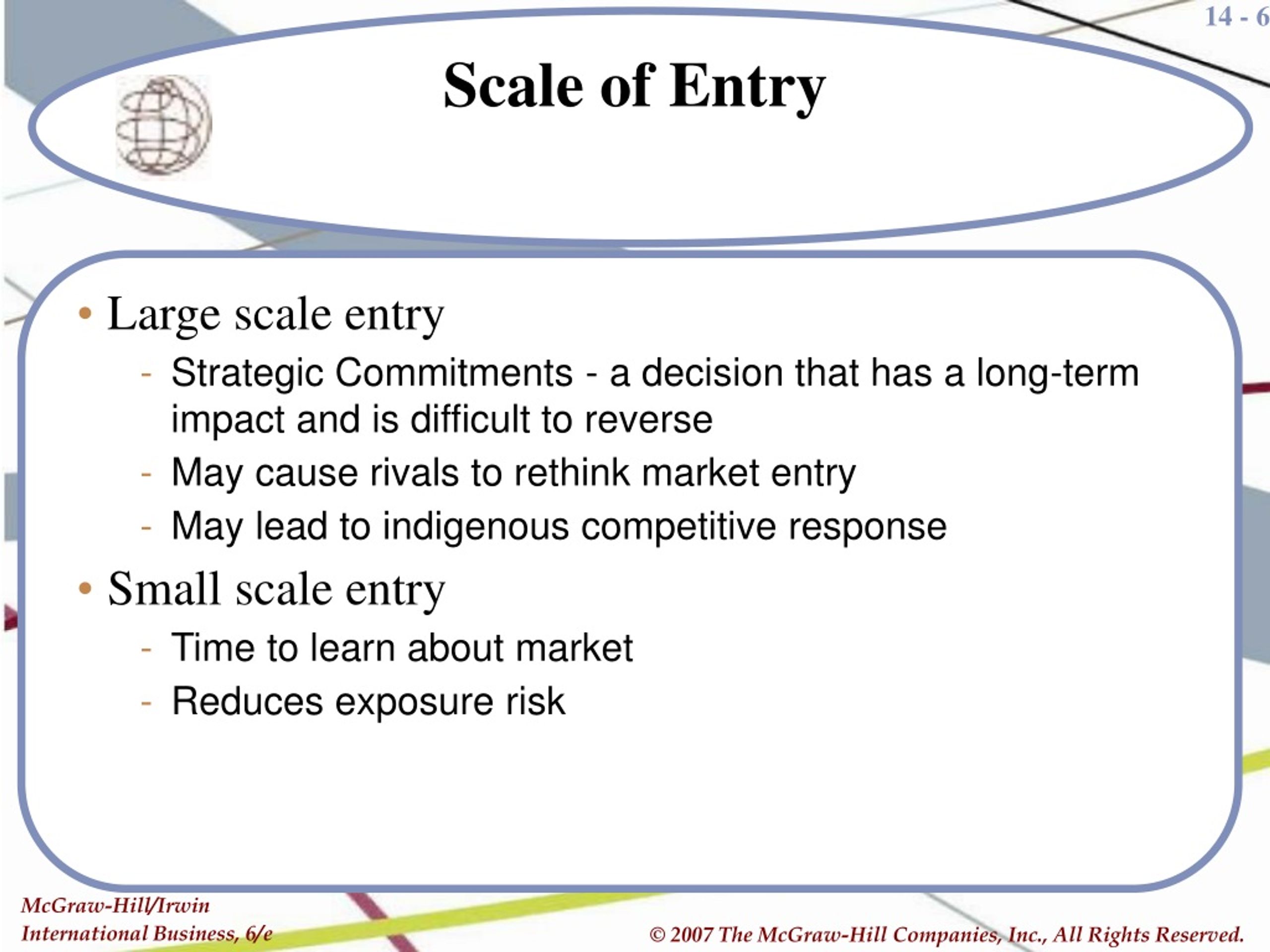 14 - 6

Scale of Entry

• Large scale entry
- Strategic Commitments - a decision that has a long-term impact and is difficult to reverse
- May cause rivals to rethink market entry
- May lead to indigenous competitive response
• Small scale entry
- Time to learn about market
- Reduces exposure risk

McGraw-Hill/Irwin
International Business, 6/e

© 2007 The McGraw-Hill Companies, Inc., All Rights Reserved.